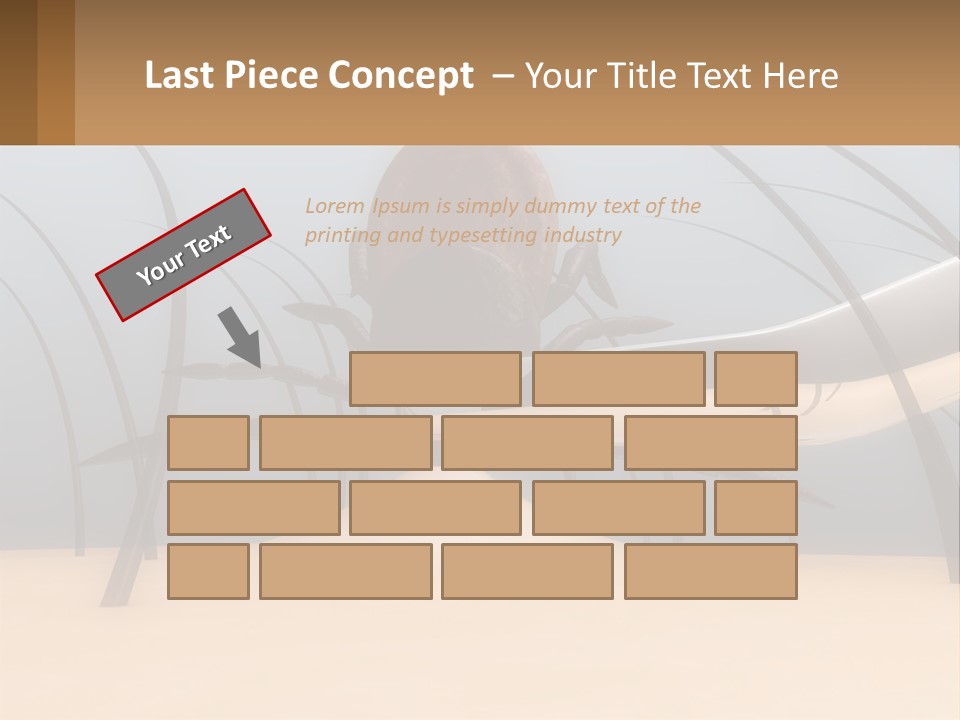 Last Piece Concept – Your Title Text Here

Your Text

Lorem Ipsum is simply dummy text of the printing and typesetting industry